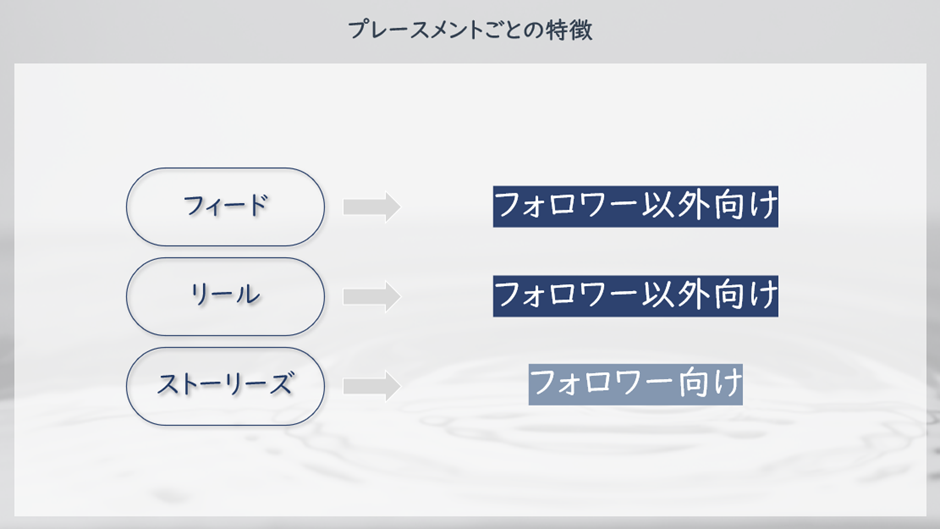 プレースメントごとの特徴

フィード

フォロワー以外向け

リール

フォロワー以外向け

ストーリーズ

フォロワー向け